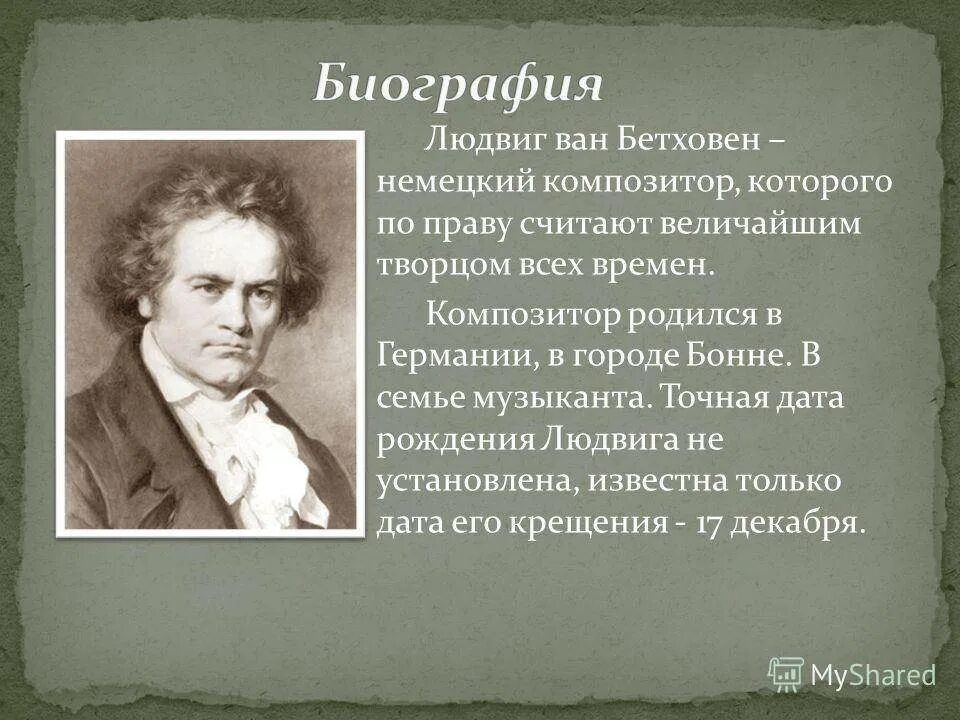 Биография

Людвиг ван Бетховен – немецкий композитор, которого по праву считают величайшим творцом всех времен.

Композитор родился в Германии, в городе Бонне. В семье музыканта. Точная дата рождения Людвига не установлена, известна только дата его крещения - 17 декабря.

MyShared